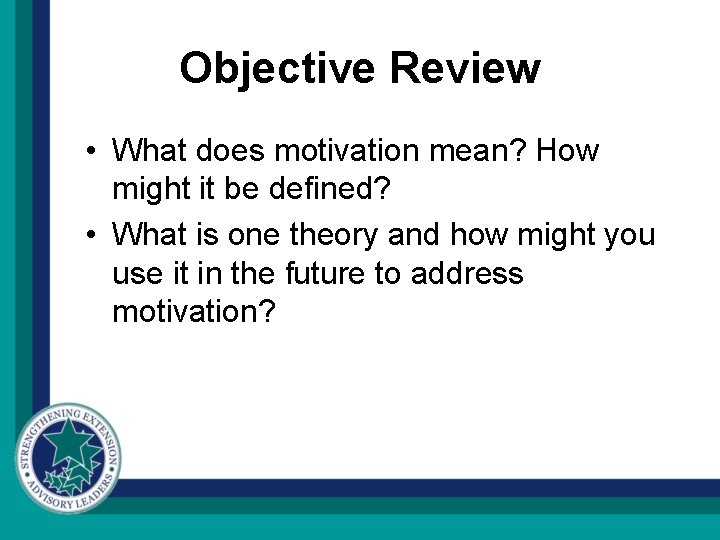 Objective Review

• What does motivation mean? How might it be defined?

• What is one theory and how might you use it in the future to address motivation?

STRENGTHENING EXTENSION ADVISORY LEADERS